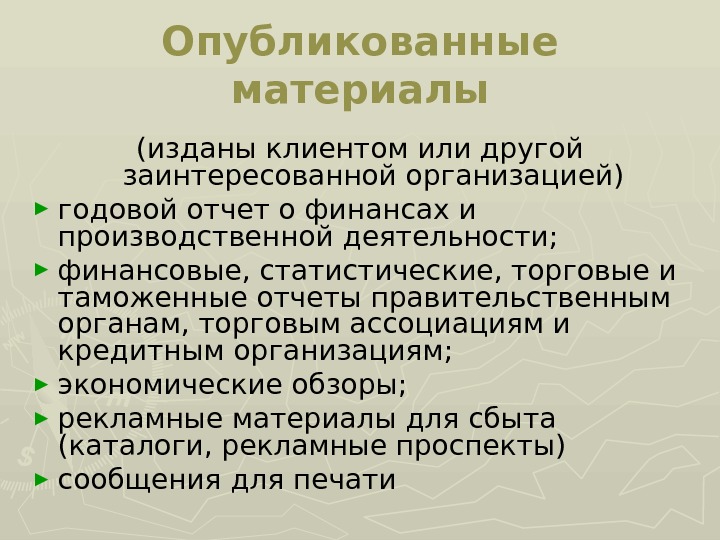 Опубликованные материалы

(изданы клиентом или другой заинтересованной организацией)

годовой отчет о финансах и производственной деятельности;

финансовые, статистические, торговые и таможенные отчеты правительственным органам, торговым ассоциациям и кредитным организациям;

экономические обзоры;

рекламные материалы для сбыта (каталоги, рекламные проспекты)

сообщения для печати